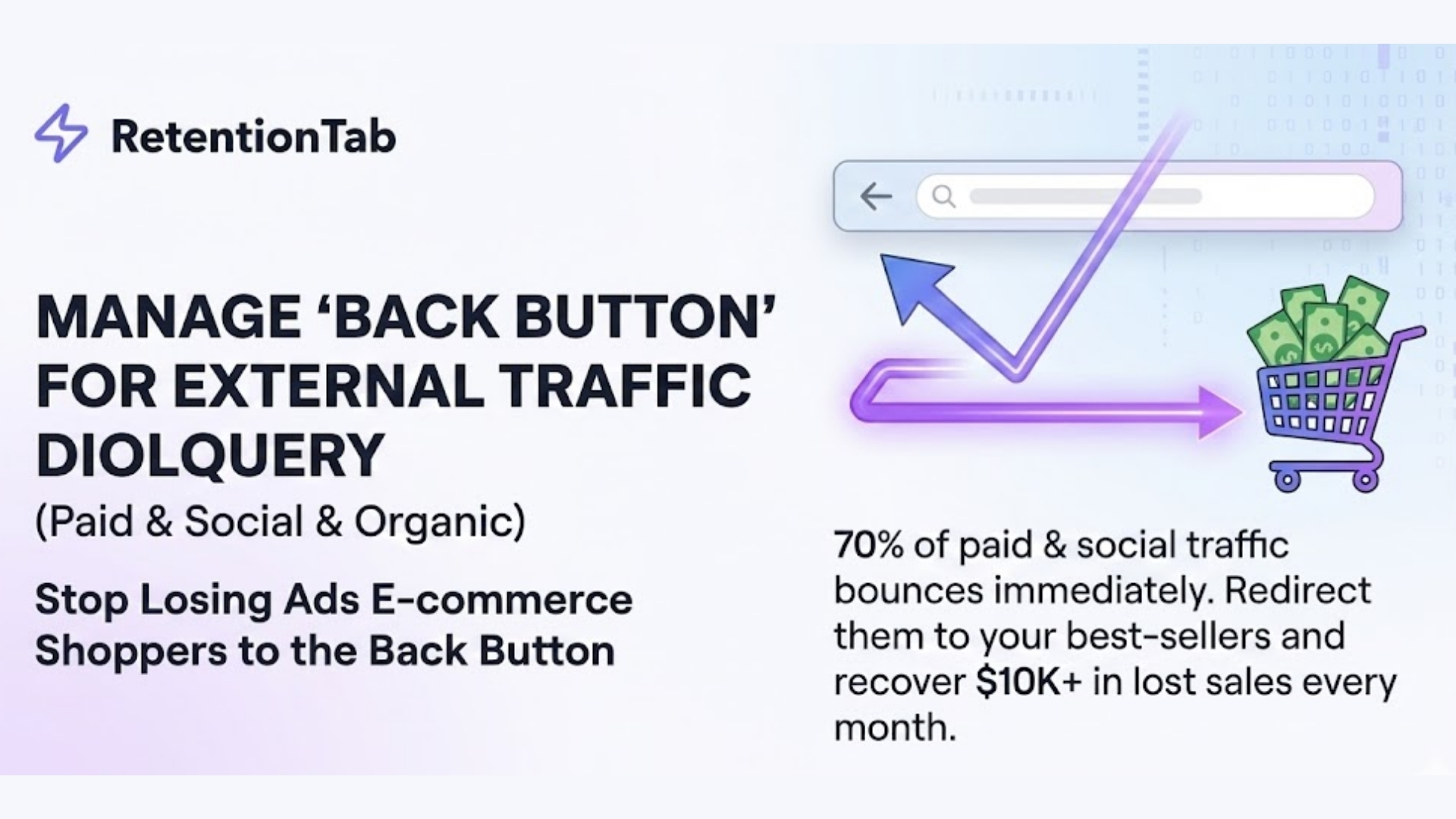 RetentionTab

MANAGE ‘BACK BUTTON’ FOR EXTERNAL TRAFFIC DIOLQUERY

(Paid & Social & Organic)

Stop Losing Ads E-commerce Shoppers to the Back Button

70% of paid & social traffic bounces immediately. Redirect them to your best-sellers and recover $10K+ in lost sales every month.